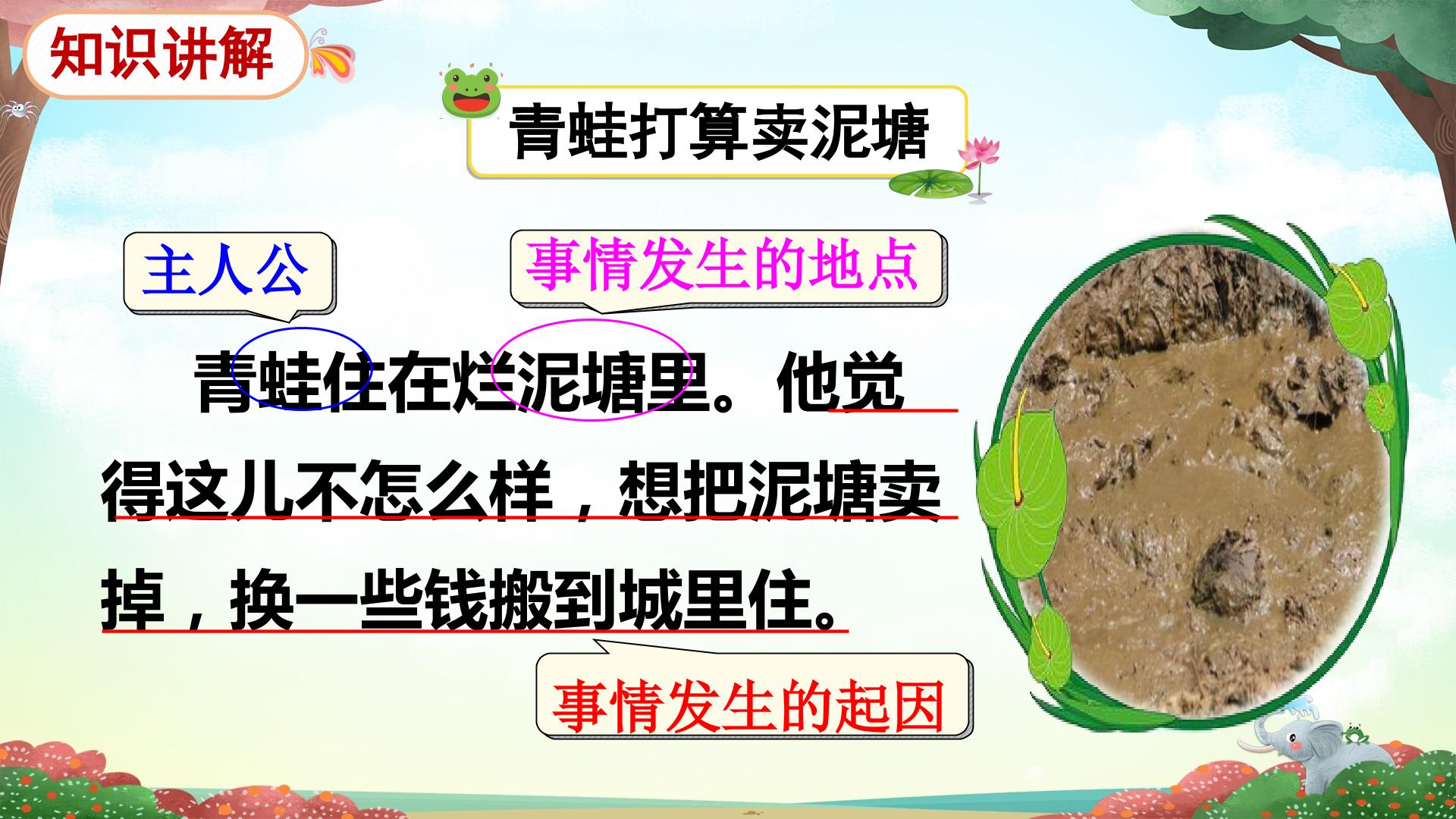 知识讲解

青蛙打算卖泥塘

主人公

事情发生的地点

青蛙住在烂泥塘里。他觉得这儿不怎么样，想把泥塘卖掉，换一些钱搬到城里住。

事情发生的起因